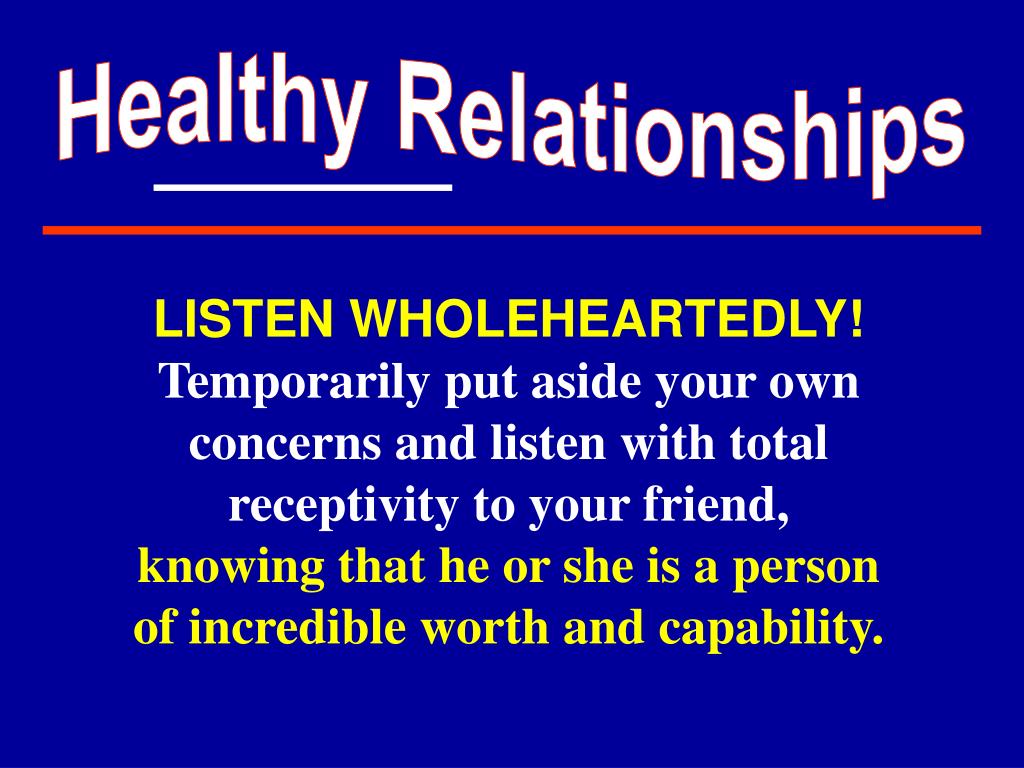 Healthy Relationships

LISTEN WHOLEHEARTEDLY!
Temporarily put aside your own concerns and listen with total receptivity to your friend, knowing that he or she is a person of incredible worth and capability.